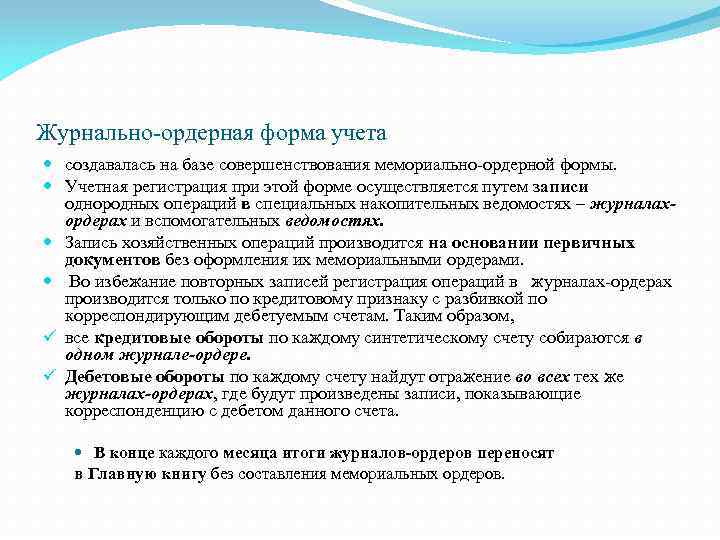 Журнально-ордерная форма учета

создавалась на базе совершенствования мемориально-ордерной формы.

Учетная регистрация при этой форме осуществляется путем записи однородных операций в специальных накопительных ведомостях – журналах-ордерах и вспомогательных ведомостях.

Запись хозяйственных операций производится на основании первичных документов без оформления их мемориальными ордерами.

Во избежание повторных записей регистрация операций в журналах-ордерах производится только по кредитовому признаку с разбивкой по корреспондирующим дебетуемым счетам. Таким образом,

все кредитовые обороты по каждому синтетическому счету собираются в одном журнале-ордере.

Дебетовые обороты по каждому счету найдут отражение во всех тех же журналах-ордерах, где будут произведены записи, показывающие корреспонденцию с дебетом данного счета.

В конце каждого месяца итоги журналов-ордеров переносят в Главную книгу без составления мемориальных ордеров.